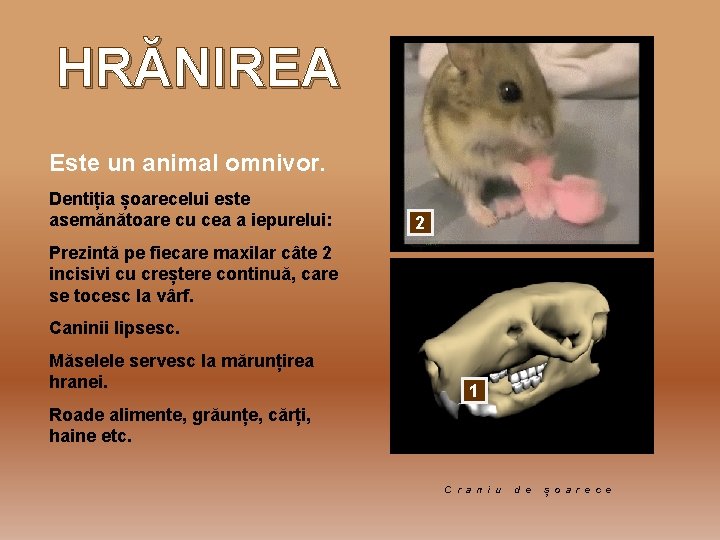 HRĂNIREA

Este un animal omnivor.

Dentiția șoarecelui este asemănătoare cu cea a iepurelui:

Prezintă pe fiecare maxilar câte 2 incisivi cu creștere continuă, care se tocesc la vârf.

Caninii lipsesc.

Măselele servesc la mărunțirea hranei.

Roade alimente, grăunțe, cărți, haine etc.

2

1

Craniu de șoarece